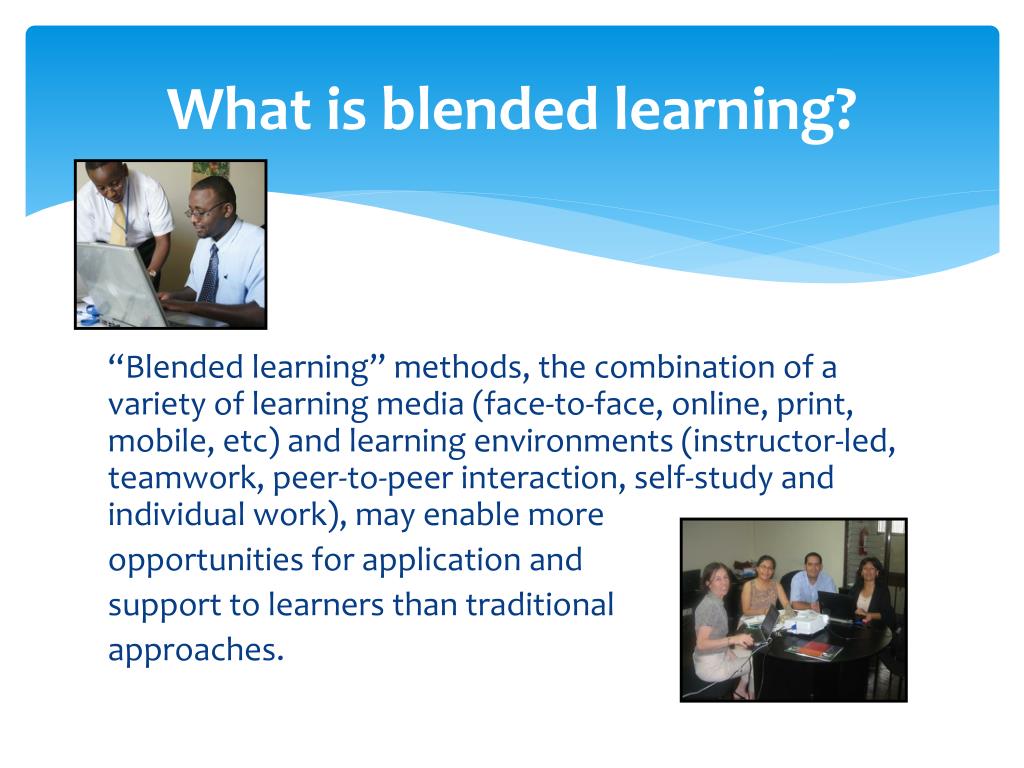 What is blended learning?

“Blended learning” methods, the combination of a variety of learning media (face-to-face, online, print, mobile, etc) and learning environments (instructor-led, teamwork, peer-to-peer interaction, self-study and individual work), may enable more opportunities for application and support to learners than traditional approaches.